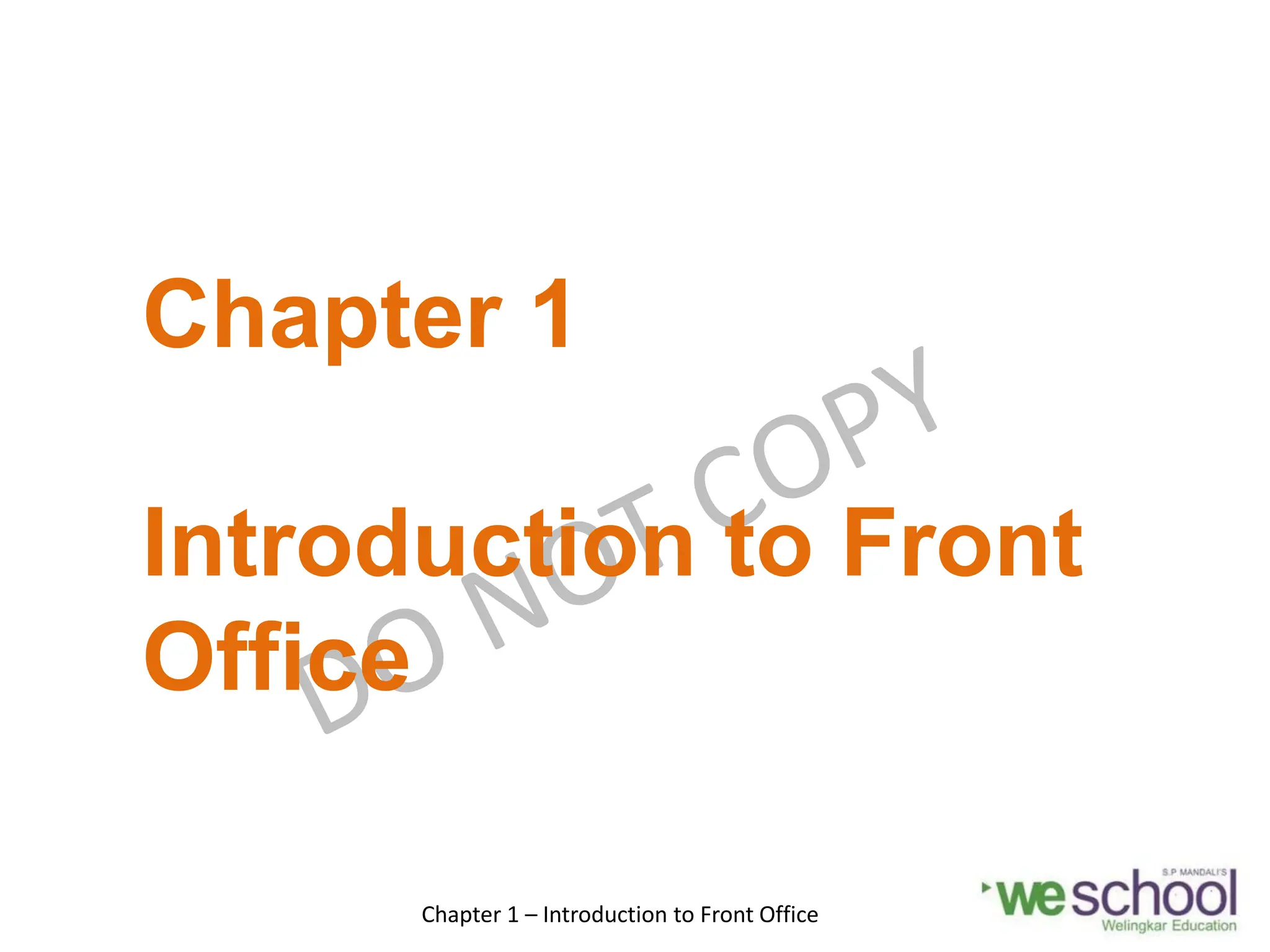 Chapter 1

Introduction to Front Office

DO NOT COPY

Chapter 1 – Introduction to Front Office

S.P. MANDALI'S
weschool
Welingkar Education